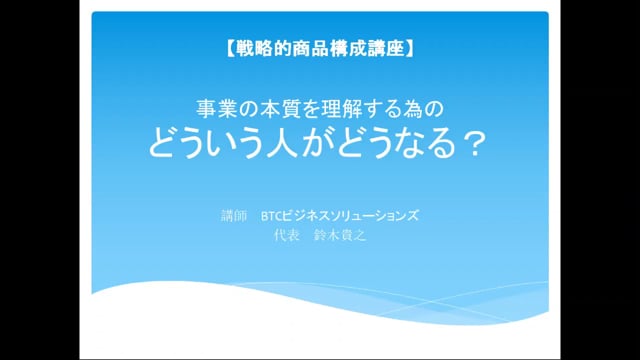 【戦略的商品構成講座】

事業の本質を理解する為の
どういう人がどうなる？

講師　BTCビジネスソリューションズ
代表　鈴木貴之